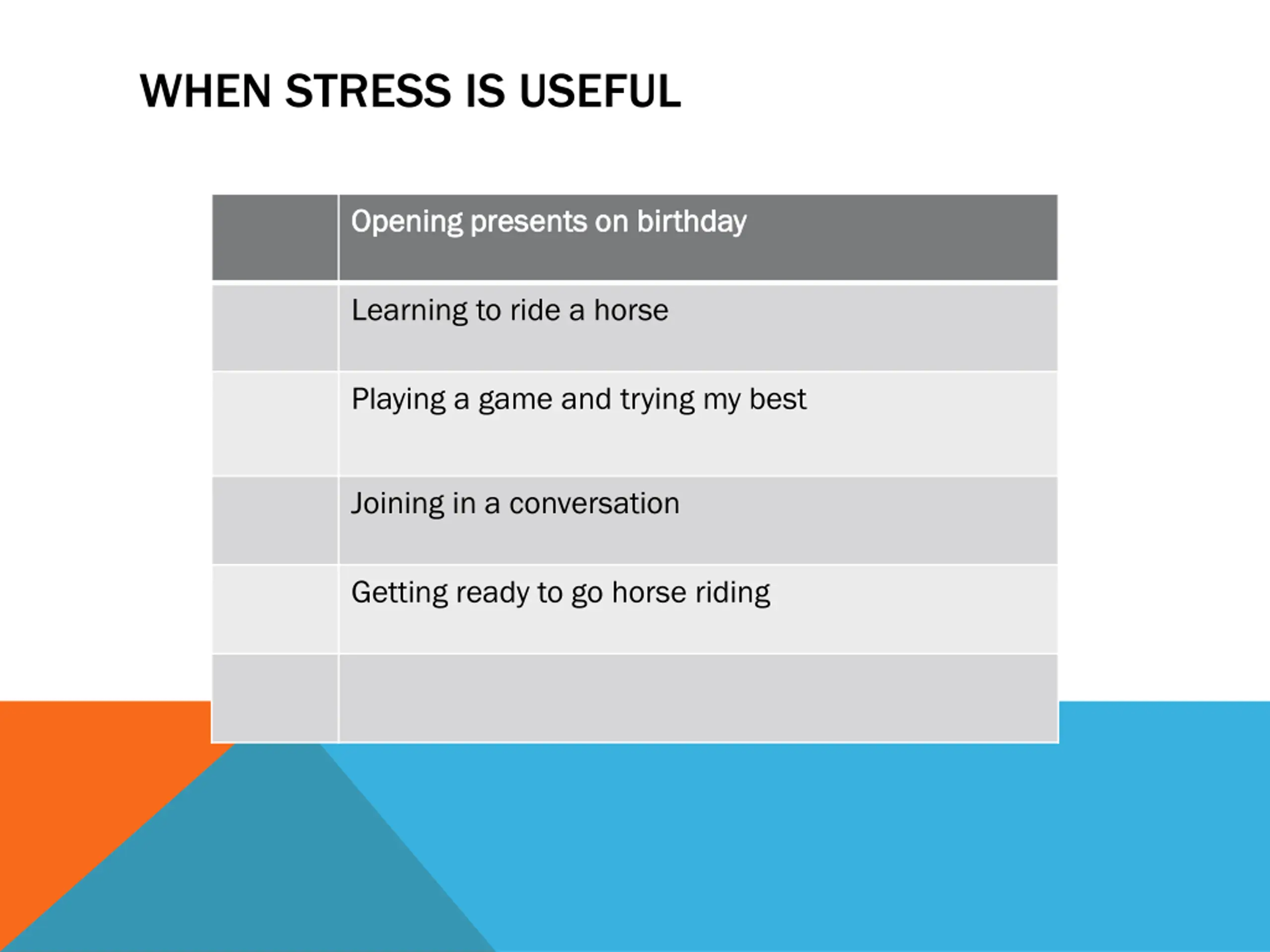 WHEN STRESS IS USEFUL

| | Opening presents on birthday |
|---|---|
| | Learning to ride a horse |
| | Playing a game and trying my best |
| | Joining in a conversation |
| | Getting ready to go horse riding |
| | |